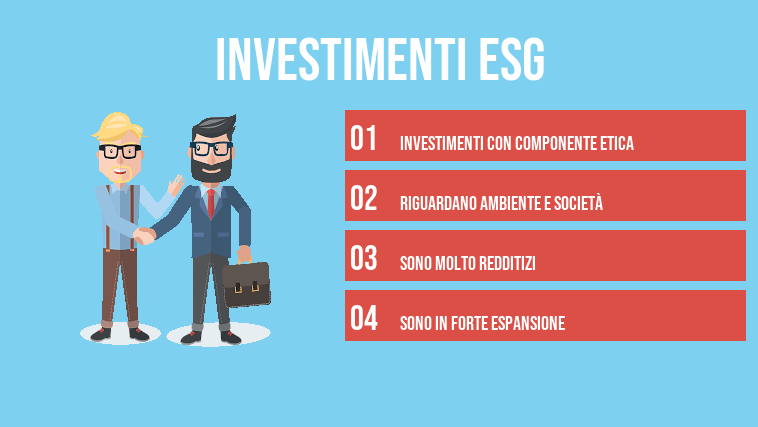 INVESTIMENTI ESG

01 INVESTIMENTI CON COMPONENTE ETICA

02 RIGUARDANO AMBIENTE E SOCIETÀ

03 SONO MOLTO REDDITIZI

04 SONO IN FORTE ESPANSIONE